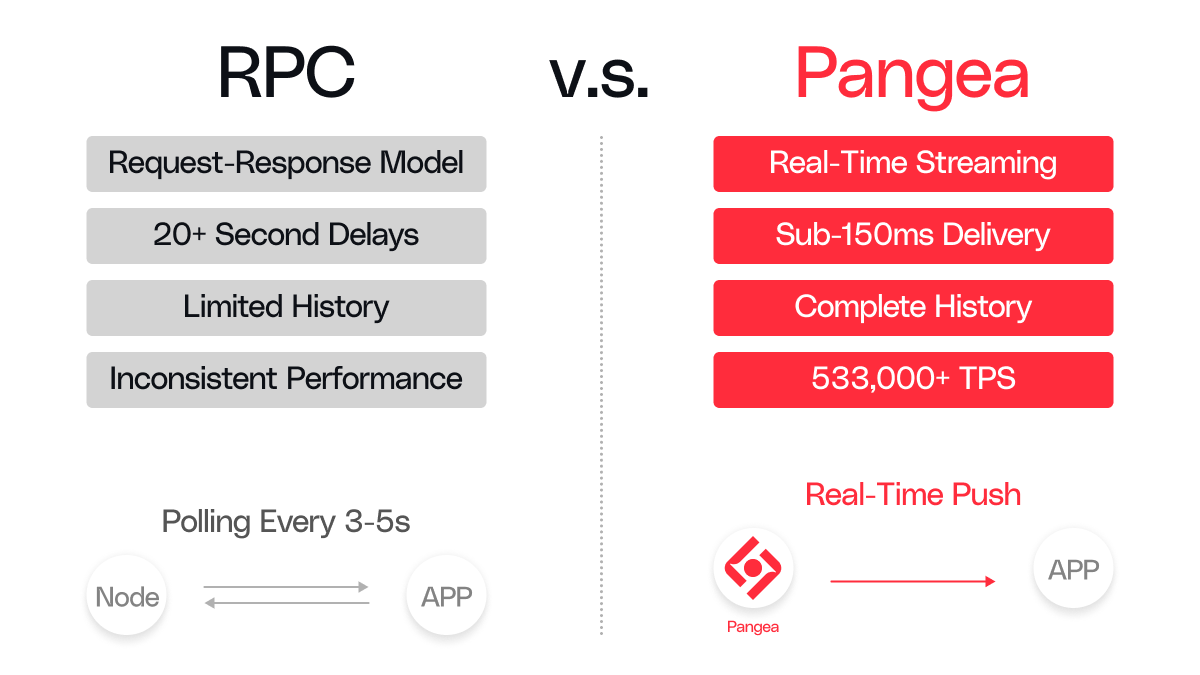 RPC

v.s.

Pangea

Request-Response Model

20+ Second Delays

Limited History

Inconsistent Performance

Polling Every 3-5s

Node

APP

Real-Time Streaming

Sub-150ms Delivery

Complete History

533,000+ TPS

Real-Time Push

Pangea

APP